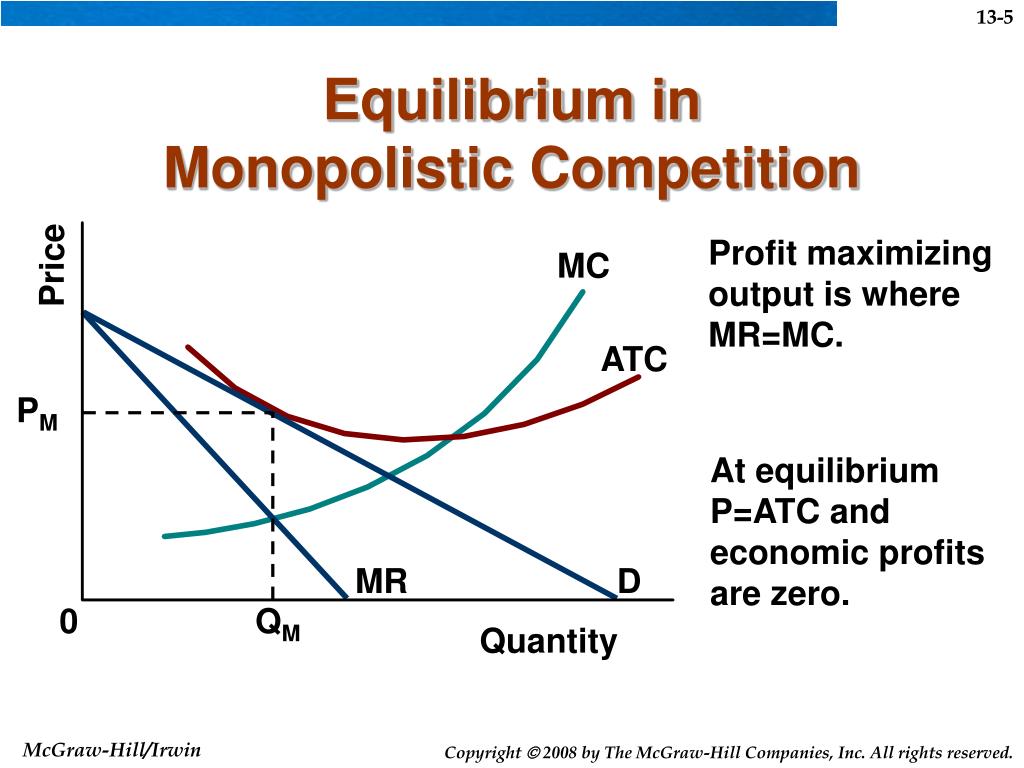 13-5

Equilibrium in Monopolistic Competition

Price

MC

ATC

$P_M$

MR

D

0

$Q_M$

Quantity

Profit maximizing output is where MR=MC.

At equilibrium P=ATC and economic profits are zero.

McGraw-Hill/Irwin

Copyright © 2008 by The McGraw-Hill Companies, Inc. All rights reserved.